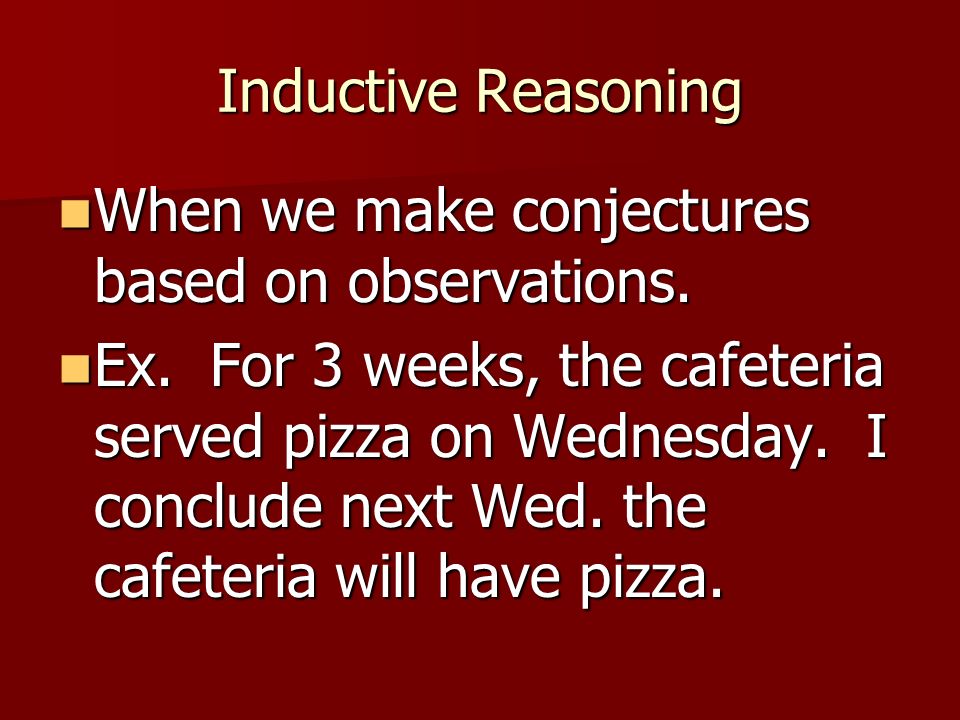 Inductive Reasoning

When we make conjectures based on observations.

Ex. For 3 weeks, the cafeteria served pizza on Wednesday. I conclude next Wed. the cafeteria will have pizza.